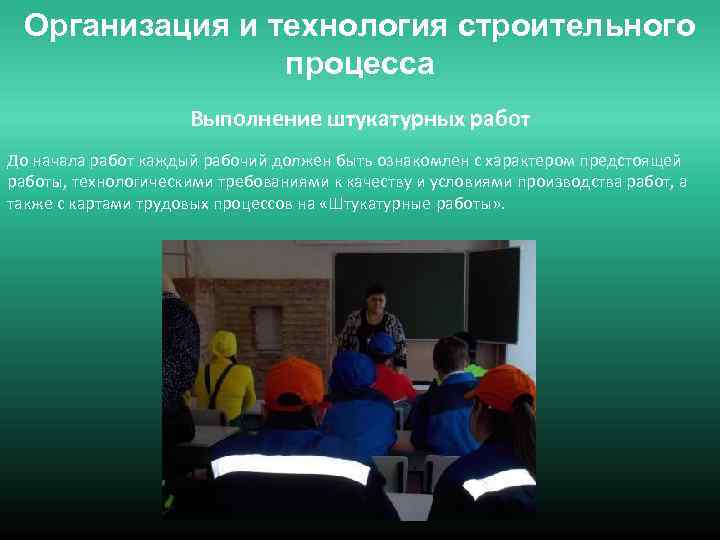 Организация и технология строительного процесса

Выполнение штукатурных работ

До начала работ каждый рабочий должен быть ознакомлен с характером предстоящей работы, технологическими требованиями к качеству и условиями производства работ, а также с картами трудовых процессов на «Штукатурные работы».